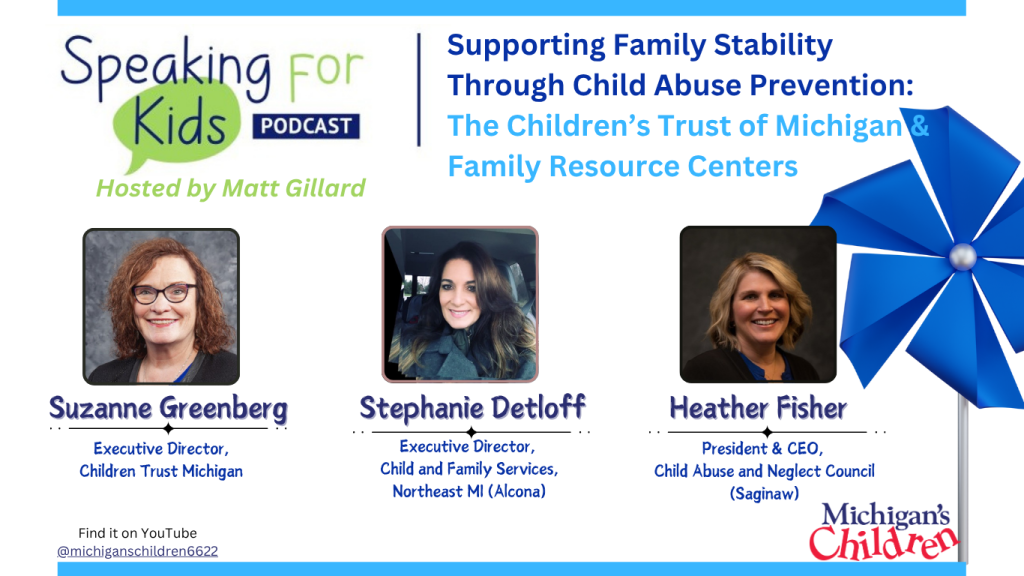 Speaking For Kids PODCAST

Hosted by Matt Gillard

Supporting Family Stability Through Child Abuse Prevention: The Children's Trust of Michigan & Family Resource Centers

Suzanne Greenberg
Executive Director, Children Trust Michigan

Stephanie Detloff
Executive Director, Child and Family Services, Northeast MI (Alcona)

Heather Fisher
President & CEO, Child Abuse and Neglect Council (Saginaw)

Find it on YouTube
@michiganschildren6622

Michigan's Children